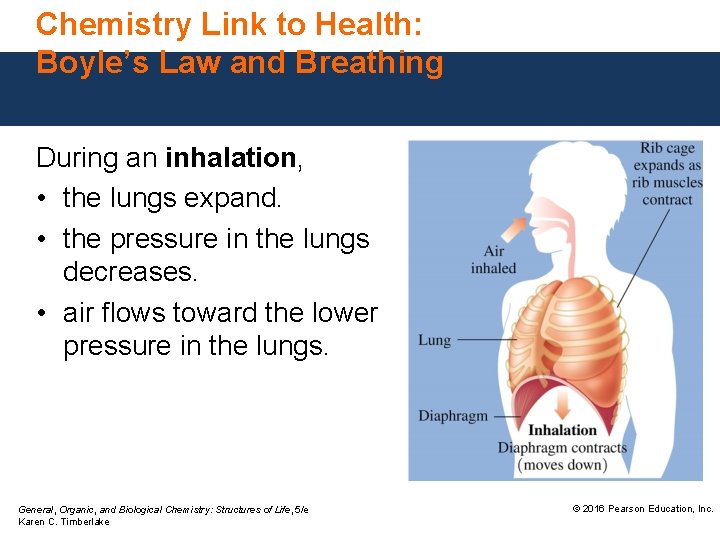 Chemistry Link to Health:
Boyle's Law and Breathing

During an inhalation,

• the lungs expand.
• the pressure in the lungs decreases.
• air flows toward the lower pressure in the lungs.

Rib cage expands as rib muscles contract

Air inhaled

Lung

Diaphragm

Inhalation
Diaphragm contracts (moves down)

General, Organic, and Biological Chemistry: Structures of Life, 5/e
Karen C. Timberlake

© 2016 Pearson Education, Inc.